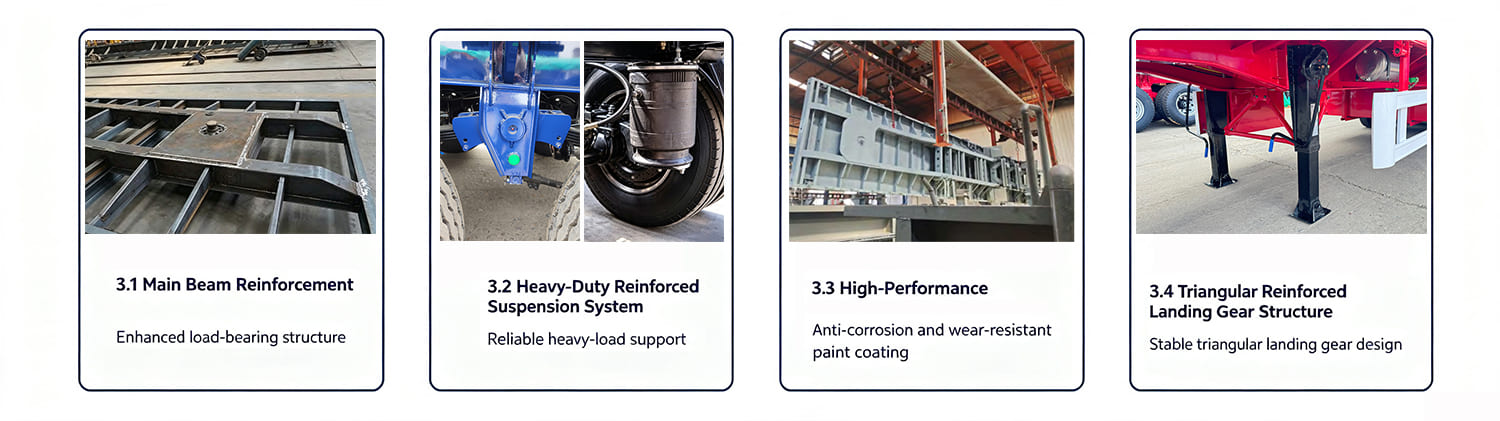 3.1 Main Beam Reinforcement

Enhanced load-bearing structure

3.2 Heavy-Duty Reinforced Suspension System

Reliable heavy-load support

3.3 High-Performance

Anti-corrosion and wear-resistant paint coating

3.4 Triangular Reinforced Landing Gear Structure

Stable triangular landing gear design